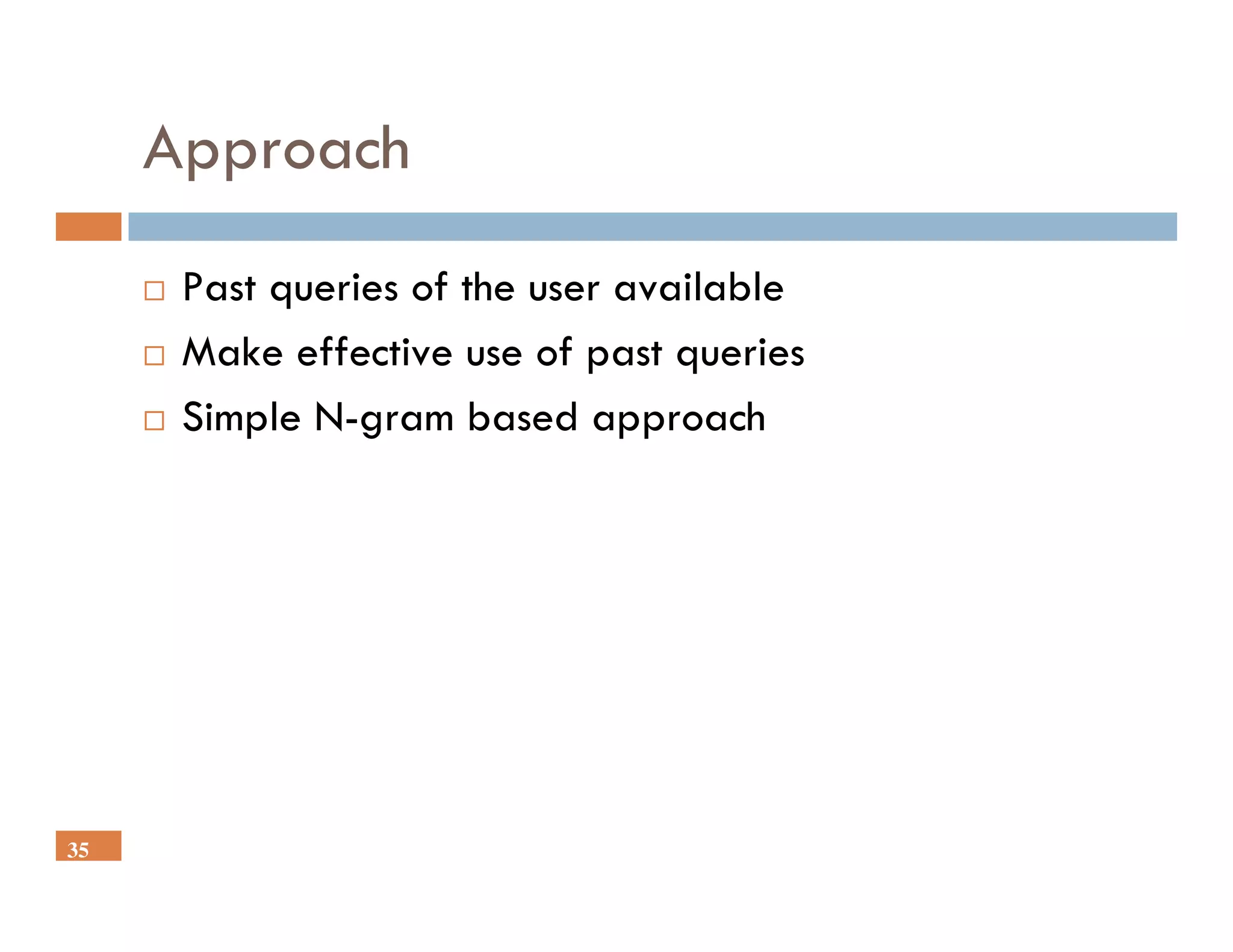 Approach

□ Past queries of the user available
□ Make effective use of past queries
□ Simple N-gram based approach

35